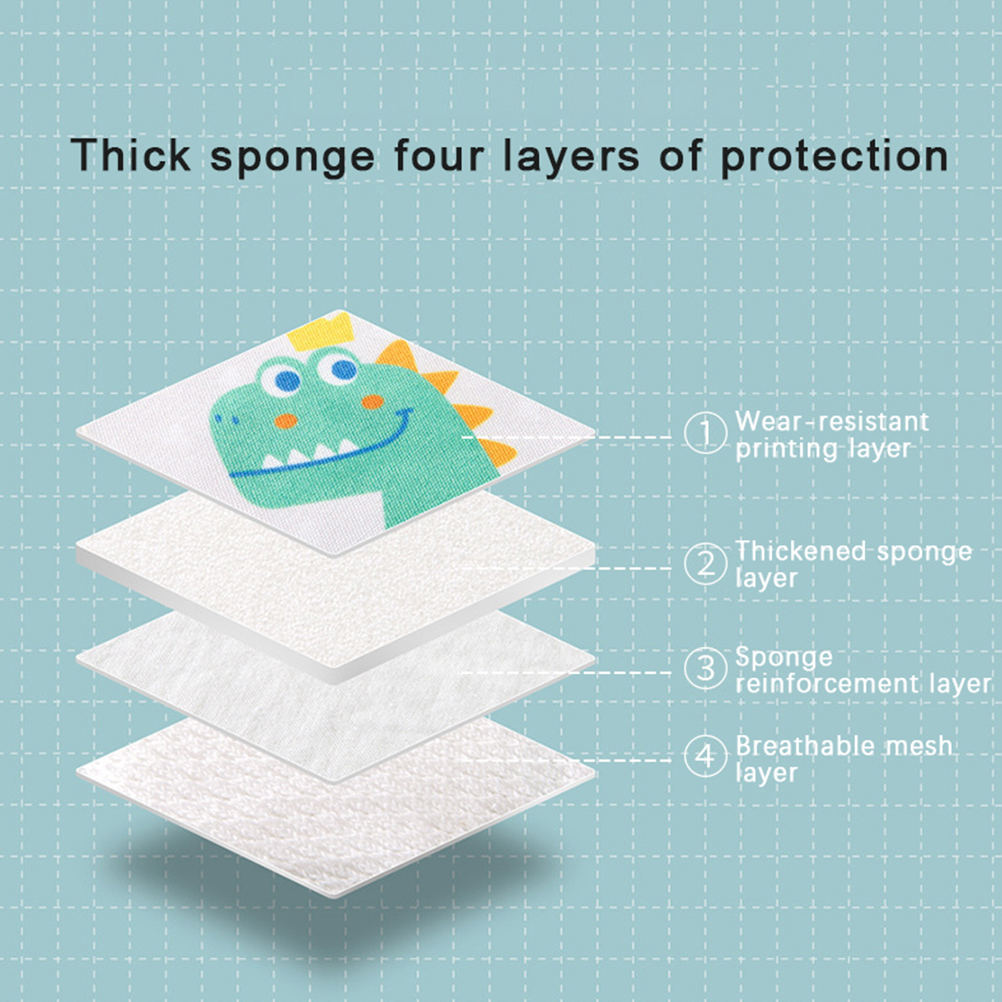 Thick sponge four layers of protection

① Wear-resistant printing layer

② Thickened sponge layer

③ Sponge reinforcement layer

④ Breathable mesh layer